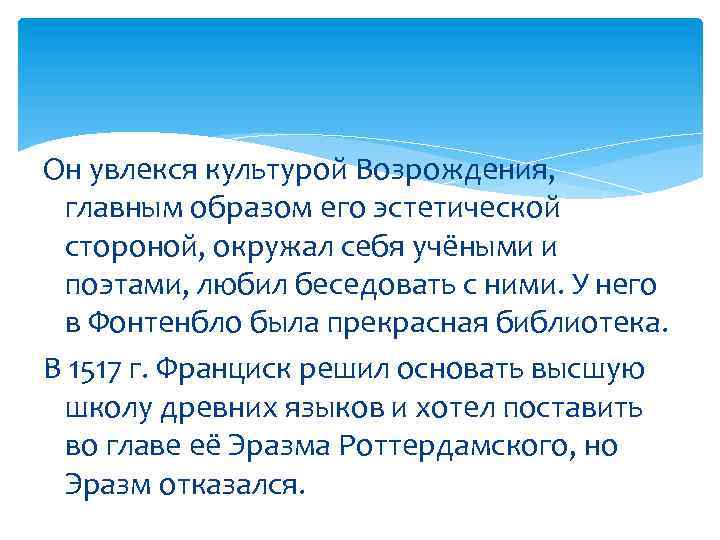 Он увлекся культурой Возрождения, главным образом его эстетической стороной, окружал себя учёными и поэтами, любил беседовать с ними. У него в Фонтенбло была прекрасная библиотека.

В 1517 г. Франциск решил основать высшую школу древних языков и хотел поставить во главе её Эразма Роттердамского, но Эразм отказался.